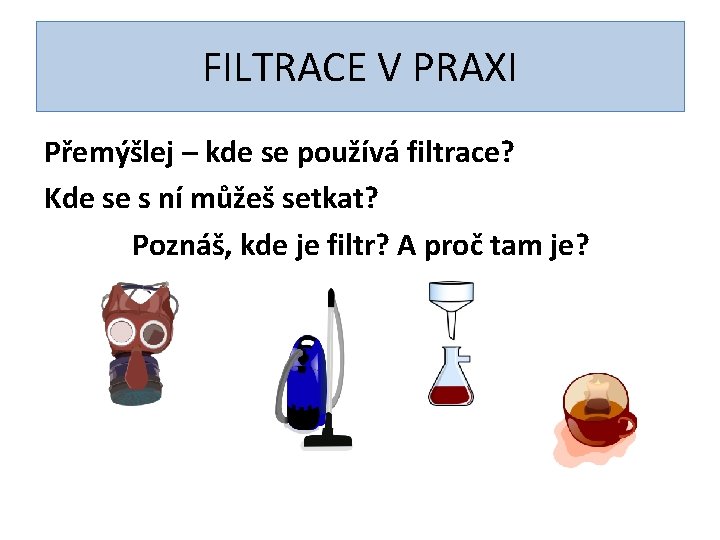 FILTRACE V PRAXI

Přemýšlej – kde se používá filtrace?

Kde se s ní můžeš setkat?

Poznáš, kde je filtr? A proč tam je?